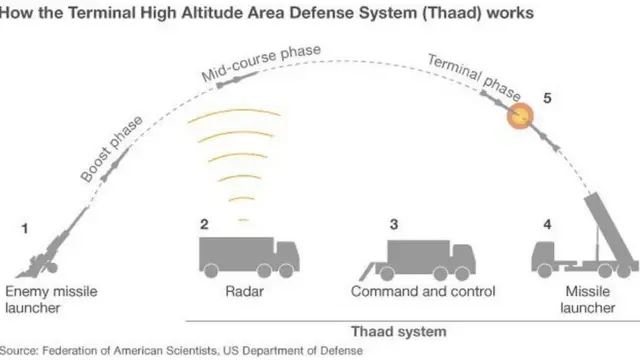 How the Terminal High Altitude Area Defense System (Thaad) works

Boost phase

Mid-course phase

Terminal phase

5

1

Enemy missile launcher

2

Radar

3

Command and control

4

Missile launcher

Thaad system

Source: Federation of American Scientists, US Department of Defense